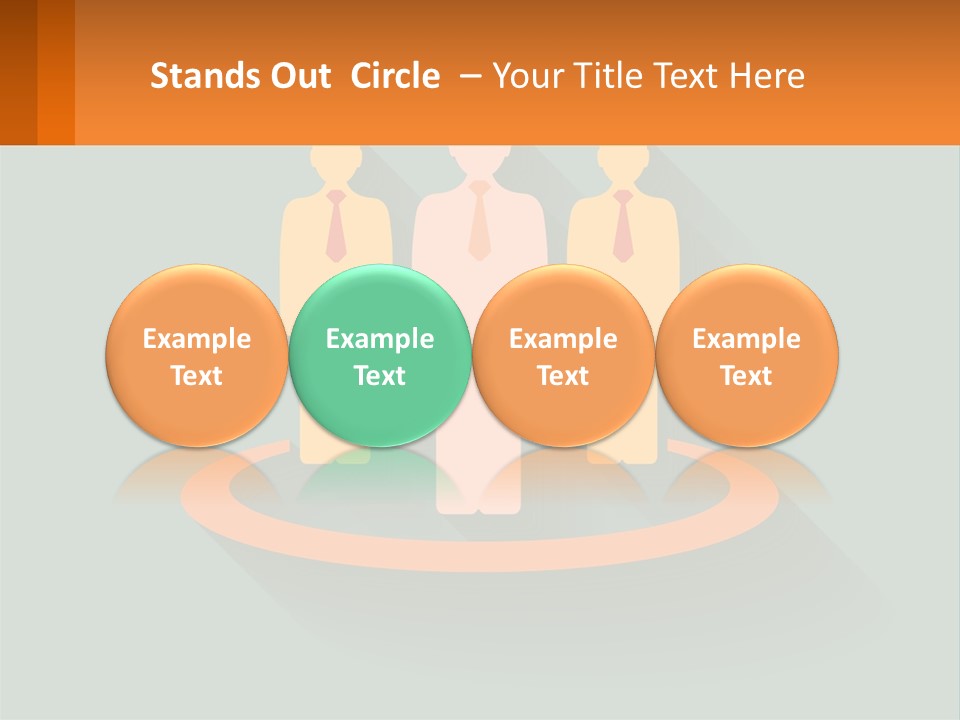 Stands Out Circle – Your Title Text Here

Example Text

Example Text

Example Text

Example Text